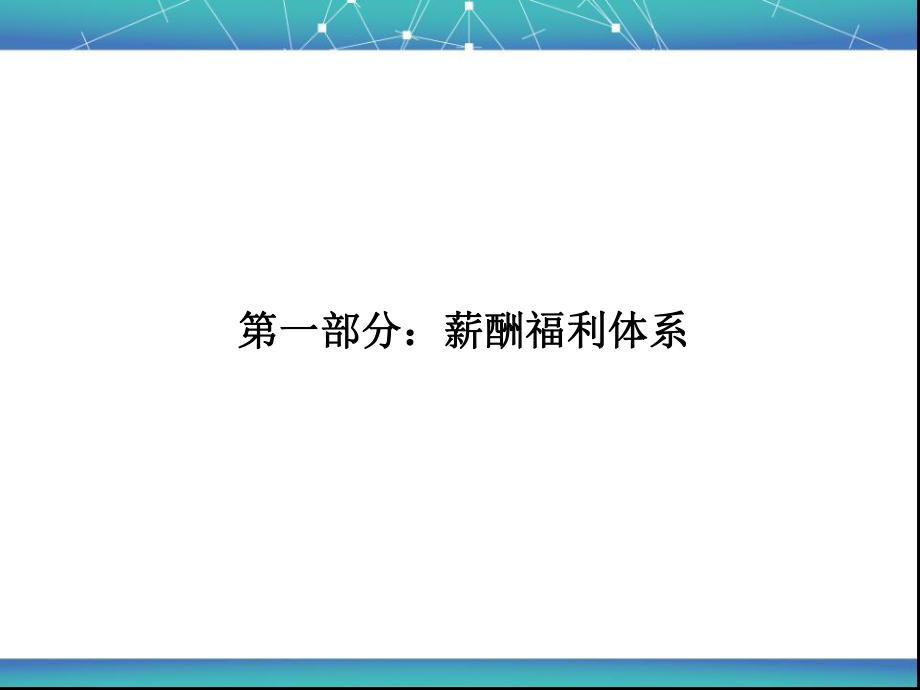 第一部分：薪酬福利体系